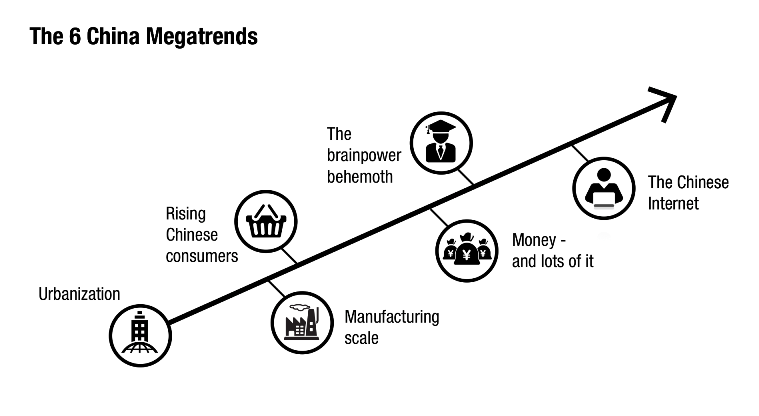 The 6 China Megatrends

Urbanization

Rising Chinese consumers

Manufacturing scale

The brainpower behemoth

Money - and lots of it

The Chinese Internet